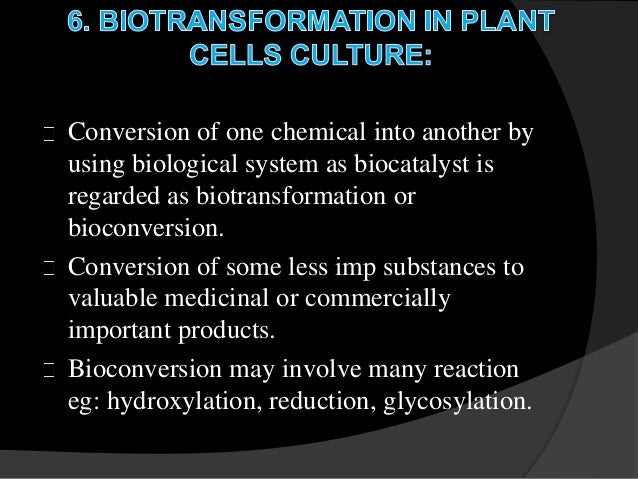 6. BIOTRANSFORMATION IN PLANT CELLS CULTURE:

 Conversion of one chemical into another by using biological system as biocatalyst is regarded as biotransformation or bioconversion.

 Conversion of some less imp substances to valuable medicinal or commercially important products.

 Bioconversion may involve many reaction eg: hydroxylation, reduction, glycosylation.